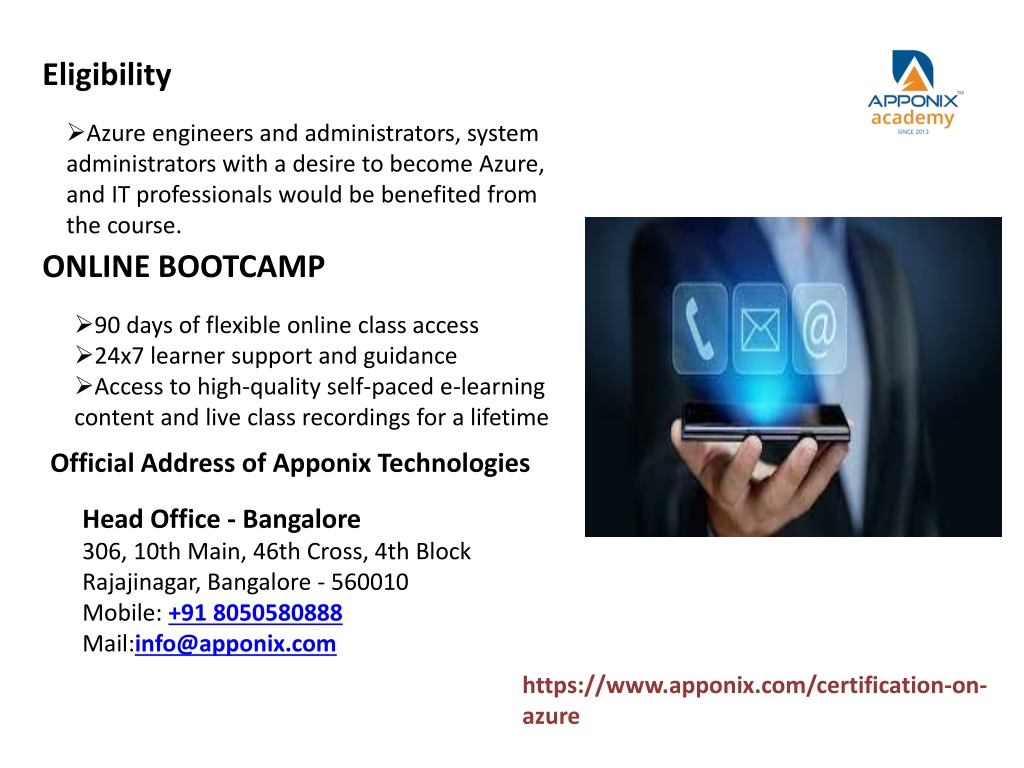 Eligibility

APPONIX™
academy
SINCE 2013

➢Azure engineers and administrators, system administrators with a desire to become Azure, and IT professionals would be benefited from the course.

ONLINE BOOTCAMP

➢90 days of flexible online class access
➢24x7 learner support and guidance
➢Access to high-quality self-paced e-learning content and live class recordings for a lifetime

Official Address of Apponix Technologies

Head Office - Bangalore
306, 10th Main, 46th Cross, 4th Block
Rajajinagar, Bangalore - 560010
Mobile: +91 8050580888
Mail:info@apponix.com

https://www.apponix.com/certification-on-azure